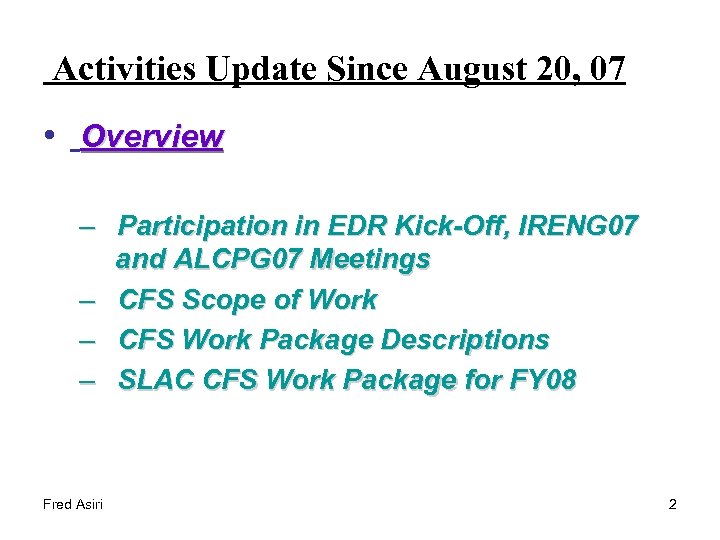 Activities Update Since August 20, 07

• Overview

– Participation in EDR Kick-Off, IRENG07 and ALCPG07 Meetings
– CFS Scope of Work
– CFS Work Package Descriptions
– SLAC CFS Work Package for FY08

Fred Asiri

2